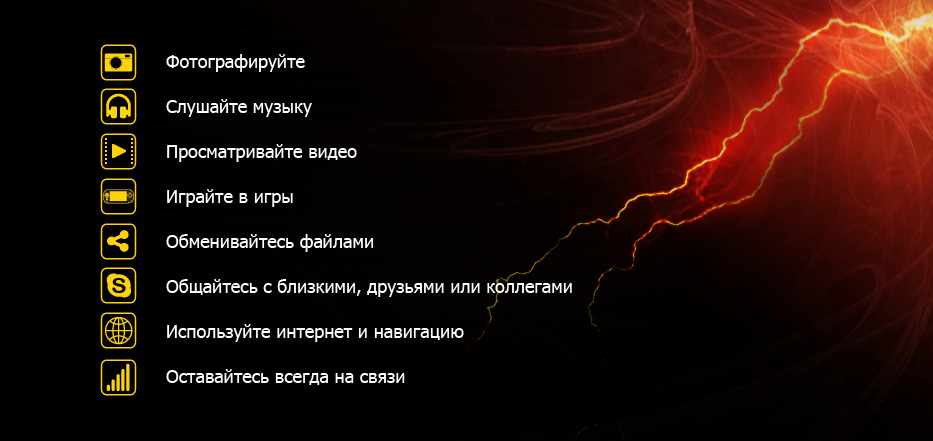 Фотографируйте

Слушайте музыку

Просматривайте видео

Играйте в игры

Обменивайтесь файлами

Общайтесь с близкими, друзьями или коллегами

Используйте интернет и навигацию

Оставайтесь всегда на связи